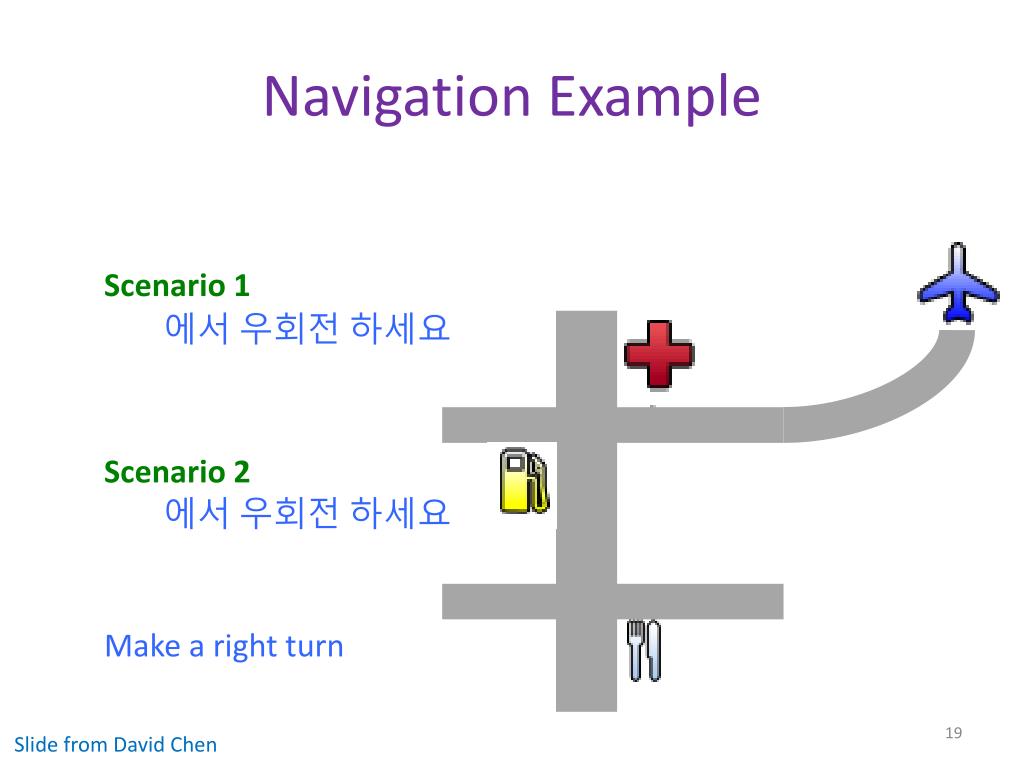 Navigation Example

Scenario 1
에서 우회전 하세요

Scenario 2
에서 우회전 하세요

Make a right turn

Slide from David Chen

19